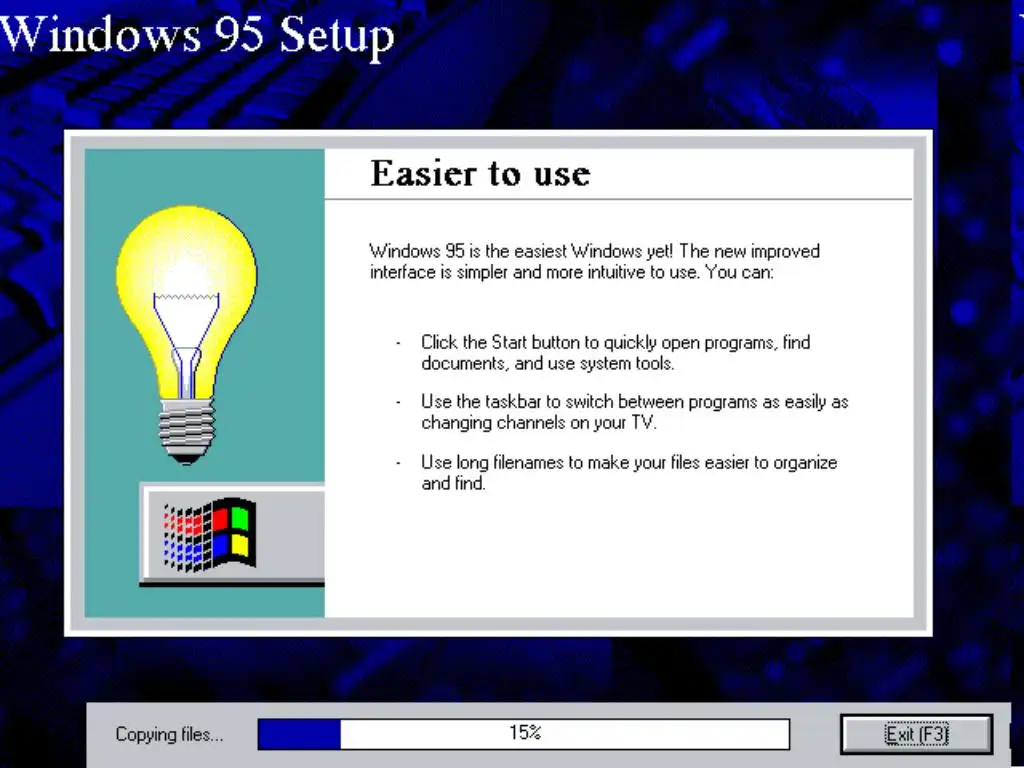 Windows 95 Setup

Easier to use

Windows 95 is the easiest Windows yet! The new improved interface is simpler and more intuitive to use. You can:

- Click the Start button to quickly open programs, find documents, and use system tools.

- Use the taskbar to switch between programs as easily as changing channels on your TV.

- Use long filenames to make your files easier to organize and find.

Copying files...

15%

Exit (F3)